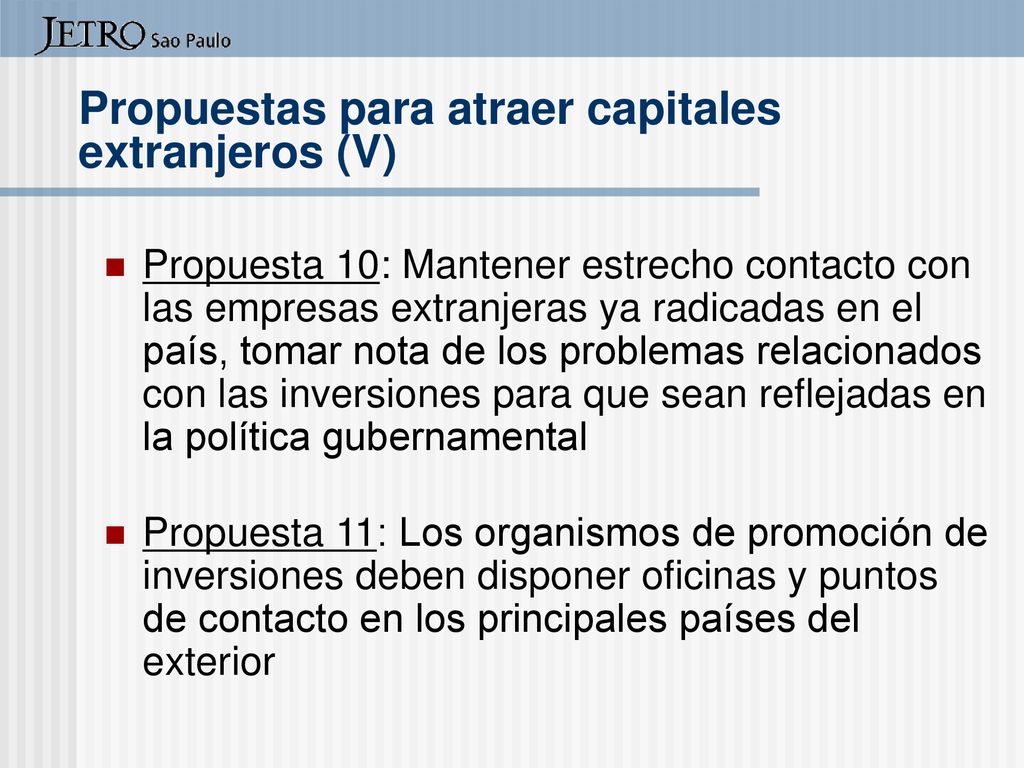 JETRO Sao Paulo

Propuestas para atraer capitales extranjeros (V)

Propuesta 10: Mantener estrecho contacto con las empresas extranjeras ya radicadas en el país, tomar nota de los problemas relacionados con las inversiones para que sean reflejadas en la política gubernamental

Propuesta 11: Los organismos de promoción de inversiones deben disponer oficinas y puntos de contacto en los principales países del exterior